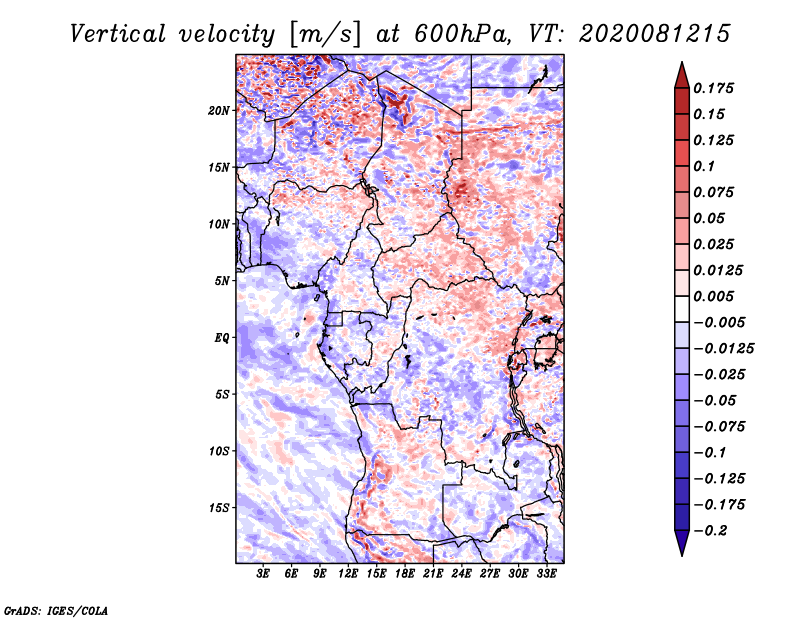 Vertical velocity [m/s] at 600hPa, VT: 2020081215

20N
15N
10N
5N
EQ
5S
10S
15S

3E 6E 9E 12E 15E 18E 21E 24E 27E 30E 33E

0.175
0.15
0.125
0.1
0.075
0.05
0.025
0.0125
0.005
−0.005
−0.0125
−0.025
−0.05
−0.075
−0.1
−0.125
−0.175
−0.2

GrADS: IGES/COLA